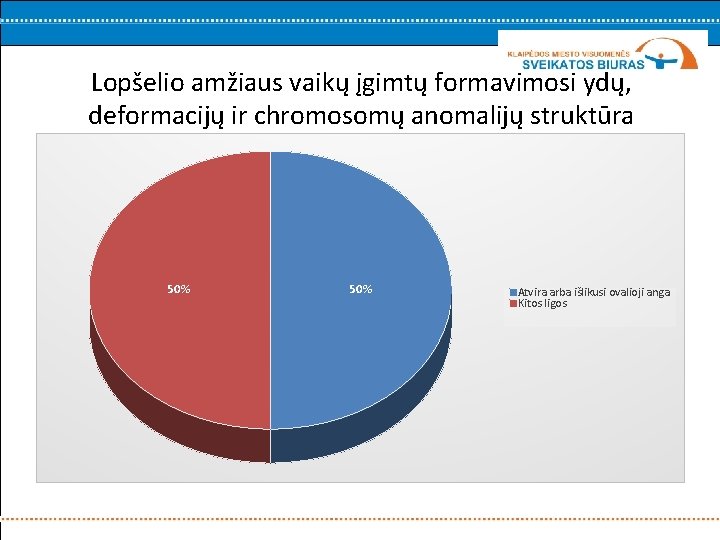 KLAIPĖDOS MIESTO VISUOMENĖS
SVEIKATOS BIURAS

Lopšelio amžiaus vaikų įgimtų formavimosi ydų, deformacijų ir chromosomų anomalijų struktūra

50%

50%

Atvira arba išlikusi ovalioji anga
Kitos ligos